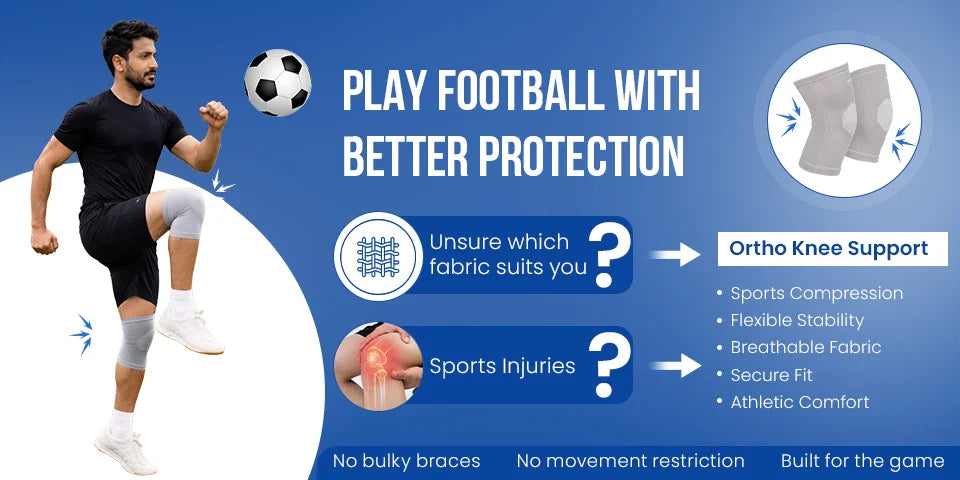 PLAY FOOTBALL WITH BETTER PROTECTION

Unsure which fabric suits you ?

Sports Injuries ?

Ortho Knee Support

• Sports Compression
• Flexible Stability
• Breathable Fabric
• Secure Fit
• Athletic Comfort

No bulky braces No movement restriction Built for the game